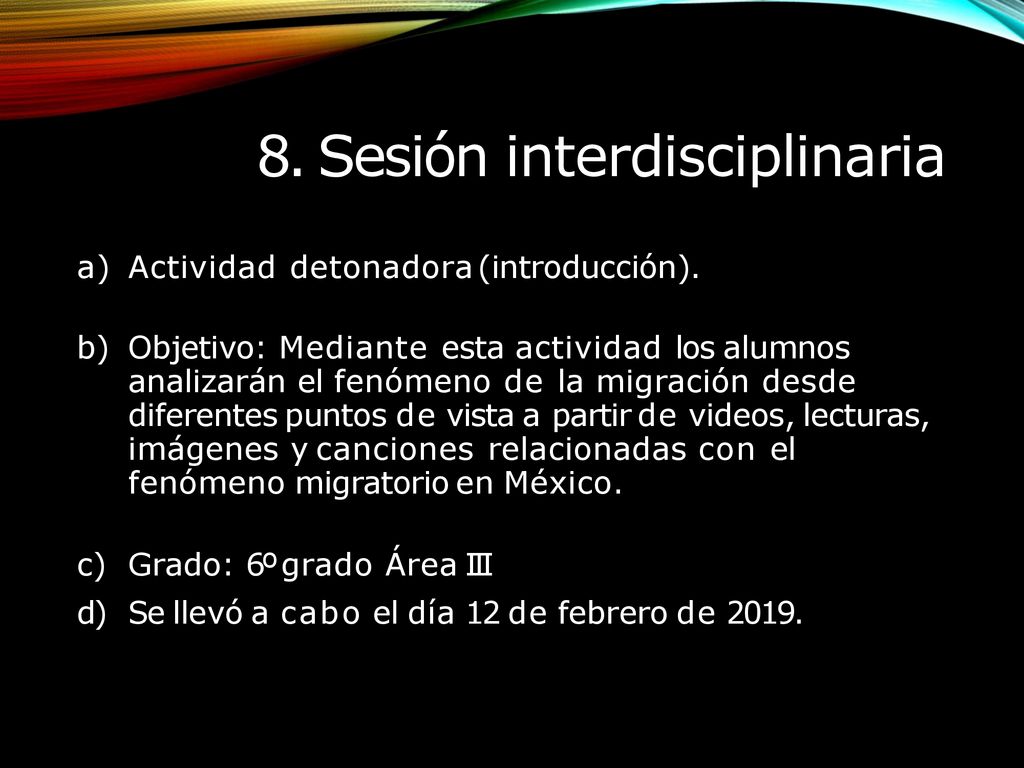 8. Sesión interdisciplinaria

a) Actividad detonadora (introducción).

b) Objetivo: Mediante esta actividad los alumnos analizarán el fenómeno de la migración desde diferentes puntos de vista a partir de videos, lecturas, imágenes y canciones relacionadas con el fenómeno migratorio en México.

c) Grado: 6º grado Área III

d) Se llevó a cabo el día 12 de febrero de 2019.